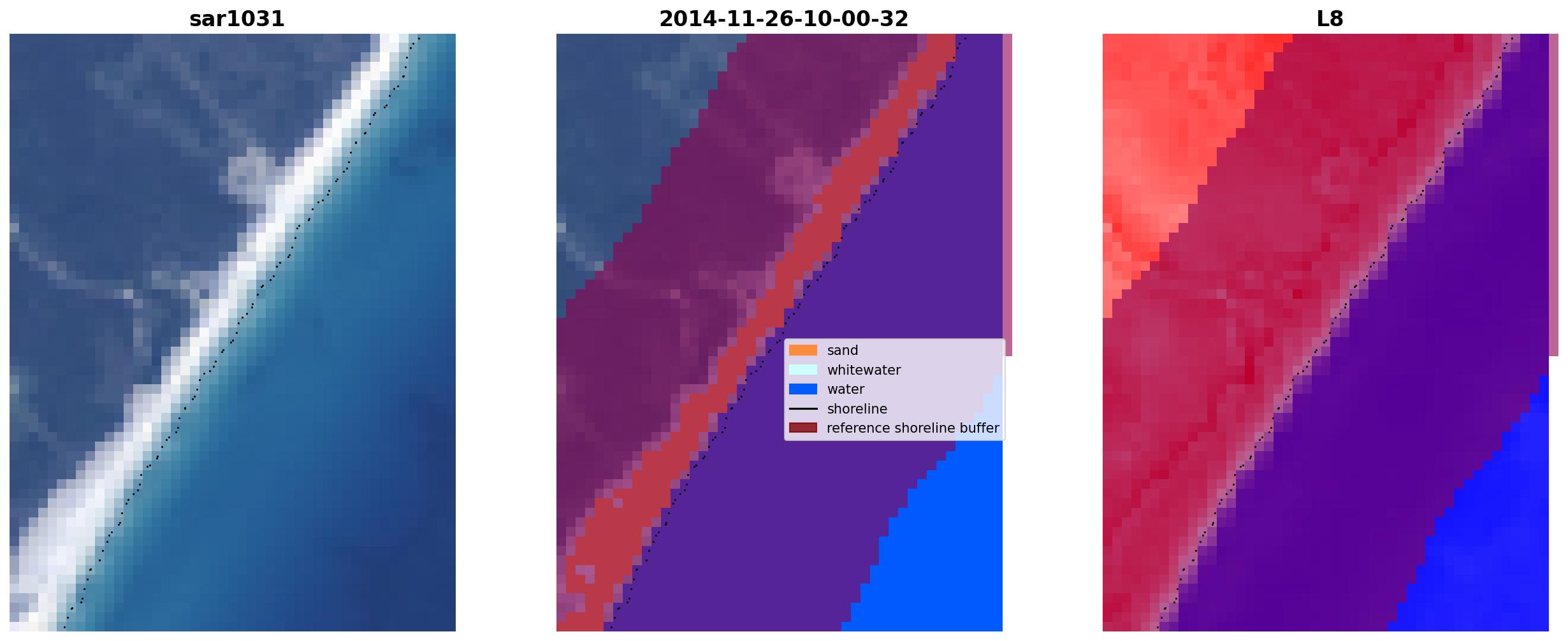 sar1031

2014-11-26-10-00-32

sand
whitewater
water
shoreline
reference shoreline buffer

L8